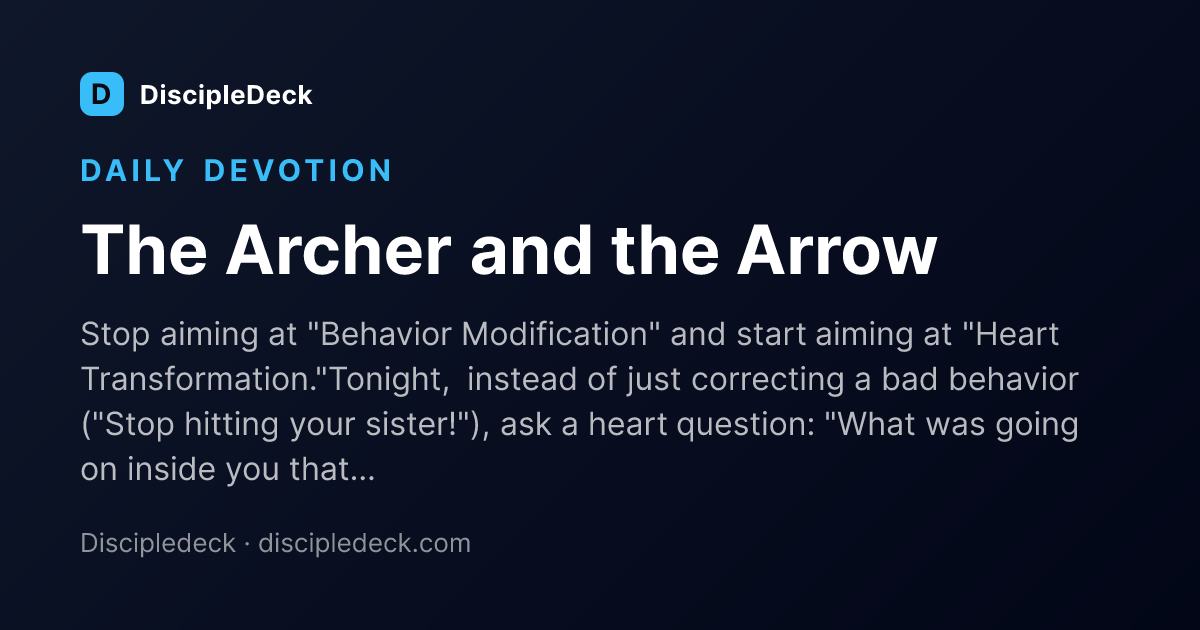 D DiscipleDeck

DAILY DEVOTION

The Archer and the Arrow

Stop aiming at "Behavior Modification" and start aiming at "Heart Transformation."Tonight, instead of just correcting a bad behavior ("Stop hitting your sister!"), ask a heart question: "What was going on inside you that...

Discipledeck · discipledeck.com